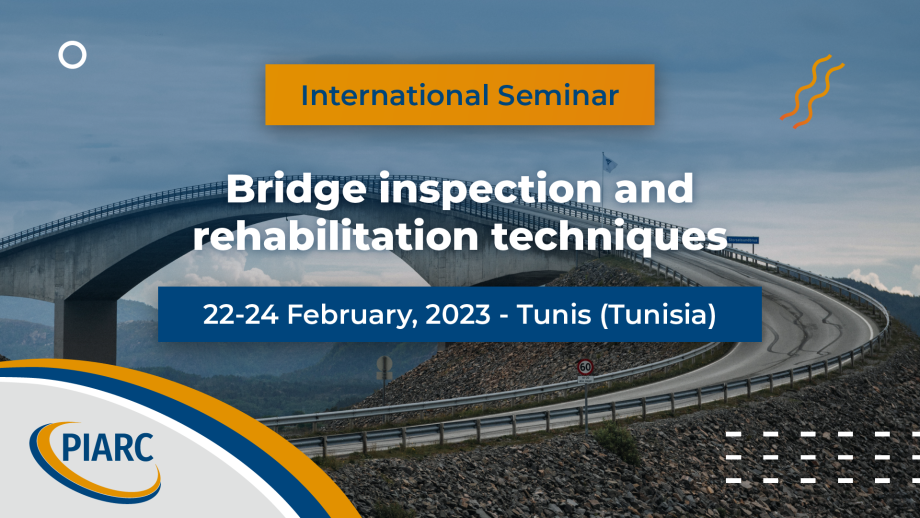 International Seminar

Bridge inspection and rehabilitation techniques

22-24 February, 2023 - Tunis (Tunisia)

60

PIARC